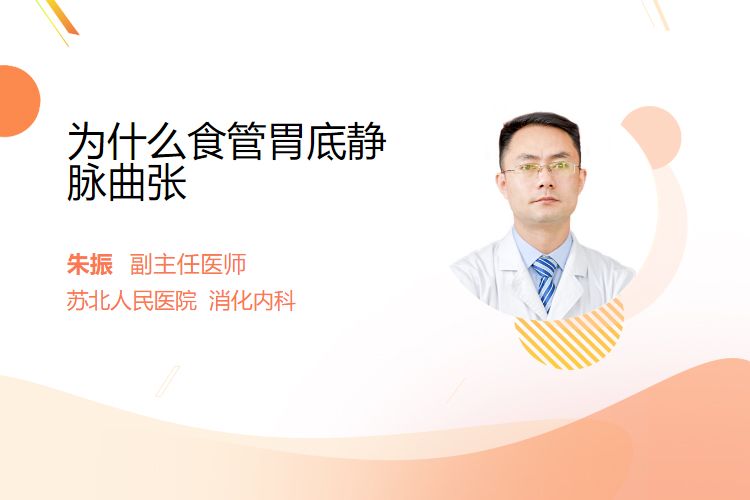 为什么食管胃底静脉曲张

朱振　副主任医师
苏北人民医院　消化内科